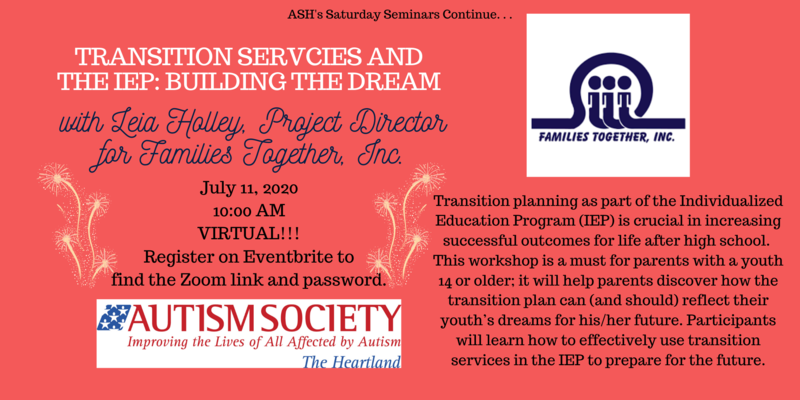 ASH's Saturday Seminars Continue. . .

TRANSITION SERVCIES AND THE IEP: BUILDING THE DREAM

with Leia Holley, Project Director for Families Together, Inc.

July 11, 2020
10:00 AM
VIRTUAL!!!
Register on Eventbrite to find the Zoom link and password.

AUTISM SOCIETY
Improving the Lives of All Affected by Autism
The Heartland

FAMILIES TOGETHER, INC.

Transition planning as part of the Individualized Education Program (IEP) is crucial in increasing successful outcomes for life after high school. This workshop is a must for parents with a youth 14 or older; it will help parents discover how the transition plan can (and should) reflect their youth's dreams for his/her future. Participants will learn how to effectively use transition services in the IEP to prepare for the future.